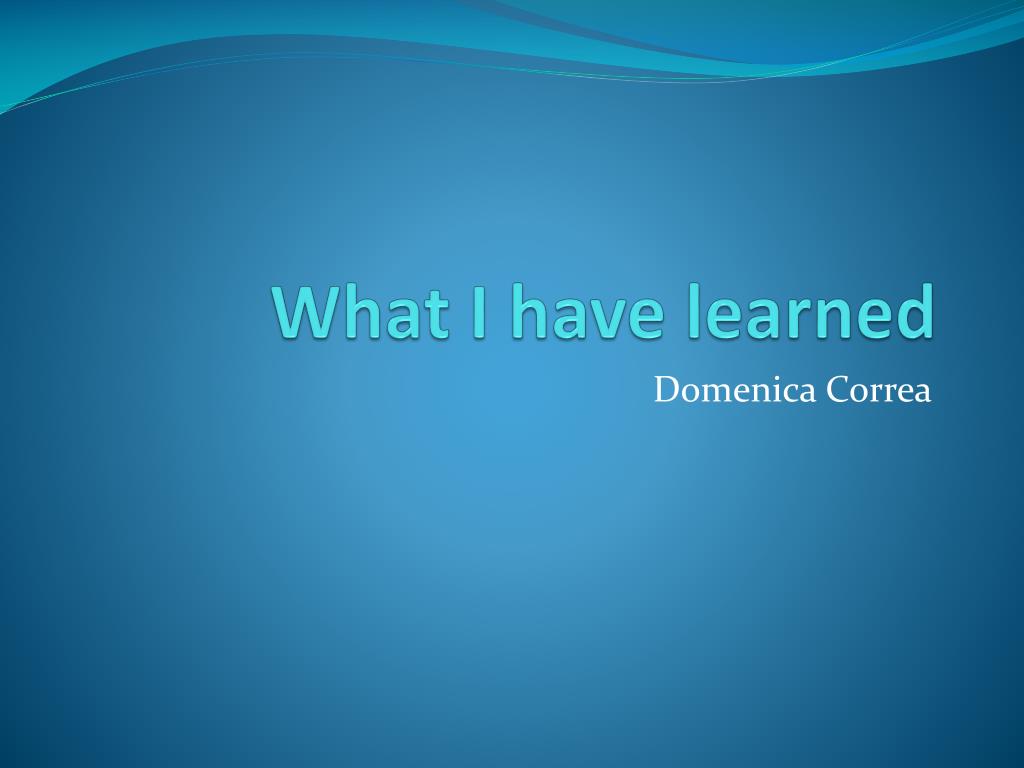 What I have learned

Domenica Correa